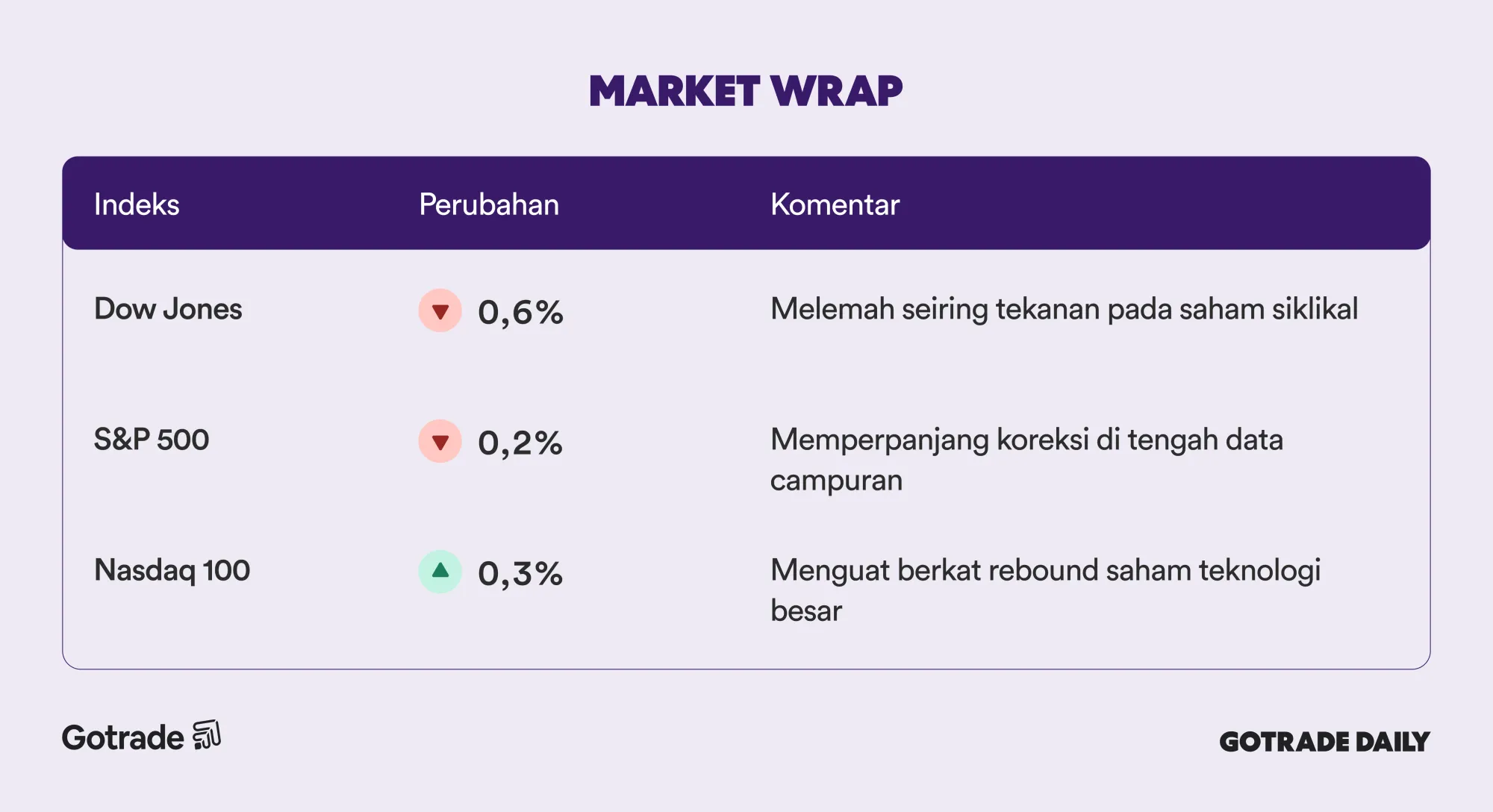 MARKET WRAP

| Indeks | Perubahan | Komentar |
|---|---|---|
| Dow Jones | ▼ 0,6% | Melemah seiring tekanan pada saham siklikal |
| S&P 500 | ▼ 0,2% | Memperpanjang koreksi di tengah data campuran |
| Nasdaq 100 | ▲ 0,3% | Menguat berkat rebound saham teknologi besar |

Gotrade

GOTRADE DAILY